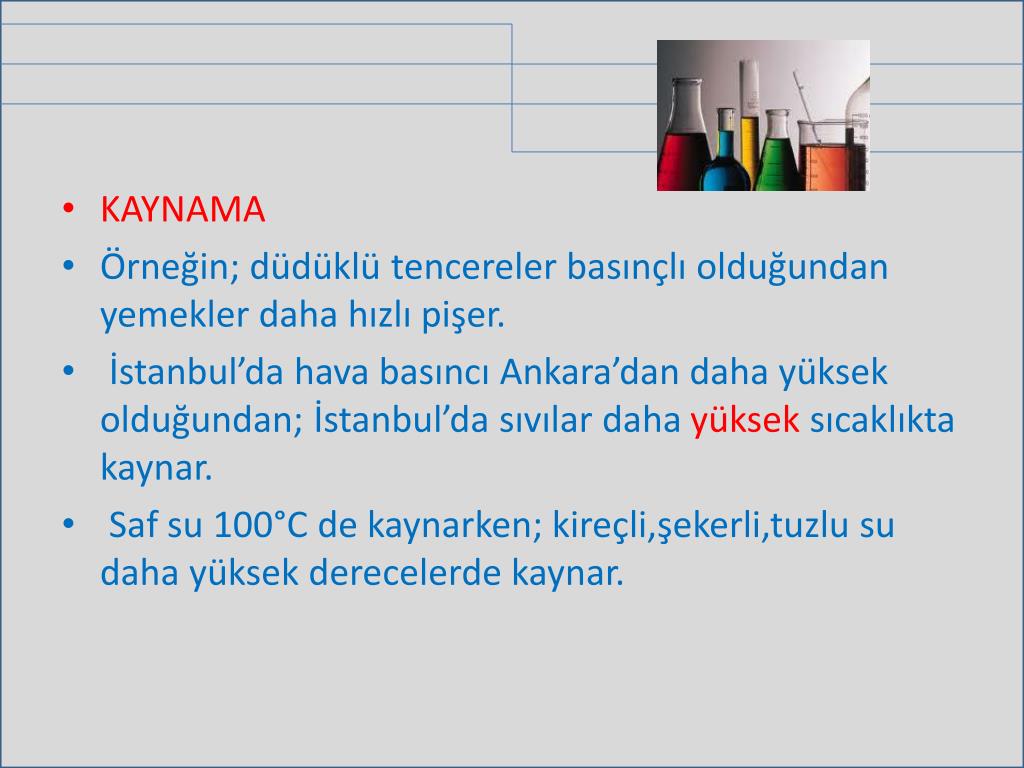 • KAYNAMA
• Örneğin; düdüklü tencereler basınçlı olduğundan yemekler daha hızlı pişer.
• İstanbul’da hava basıncı Ankara’dan daha yüksek olduğundan; İstanbul’da sıvılar daha yüksek sıcaklıkta kaynar.
• Saf su 100°C de kaynarken; kireçli,şekerli,tuzlu su daha yüksek derecelerde kaynar.